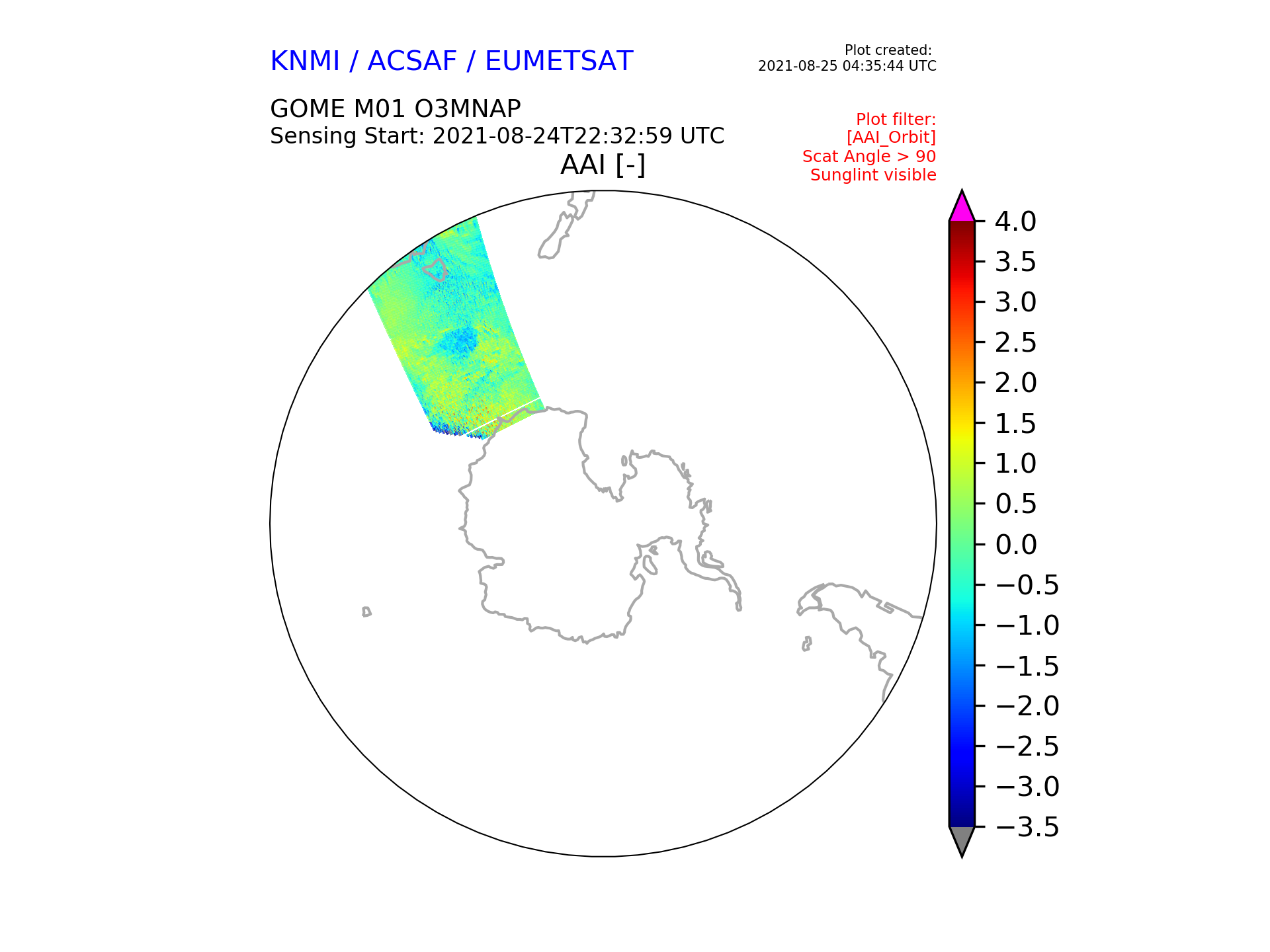 KNMI / ACSAF / EUMETSAT

Plot created:
2021-08-25 04:35:44 UTC

GOME M01 O3MNAP
Sensing Start: 2021-08-24T22:32:59 UTC

Plot filter:
[AAI_Orbit]
Scat Angle > 90
Sunglint visible

AAI [-]

4.0
3.5
3.0
2.5
2.0
1.5
1.0
0.5
0.0
−0.5
−1.0
−1.5
−2.0
−2.5
−3.0
−3.5